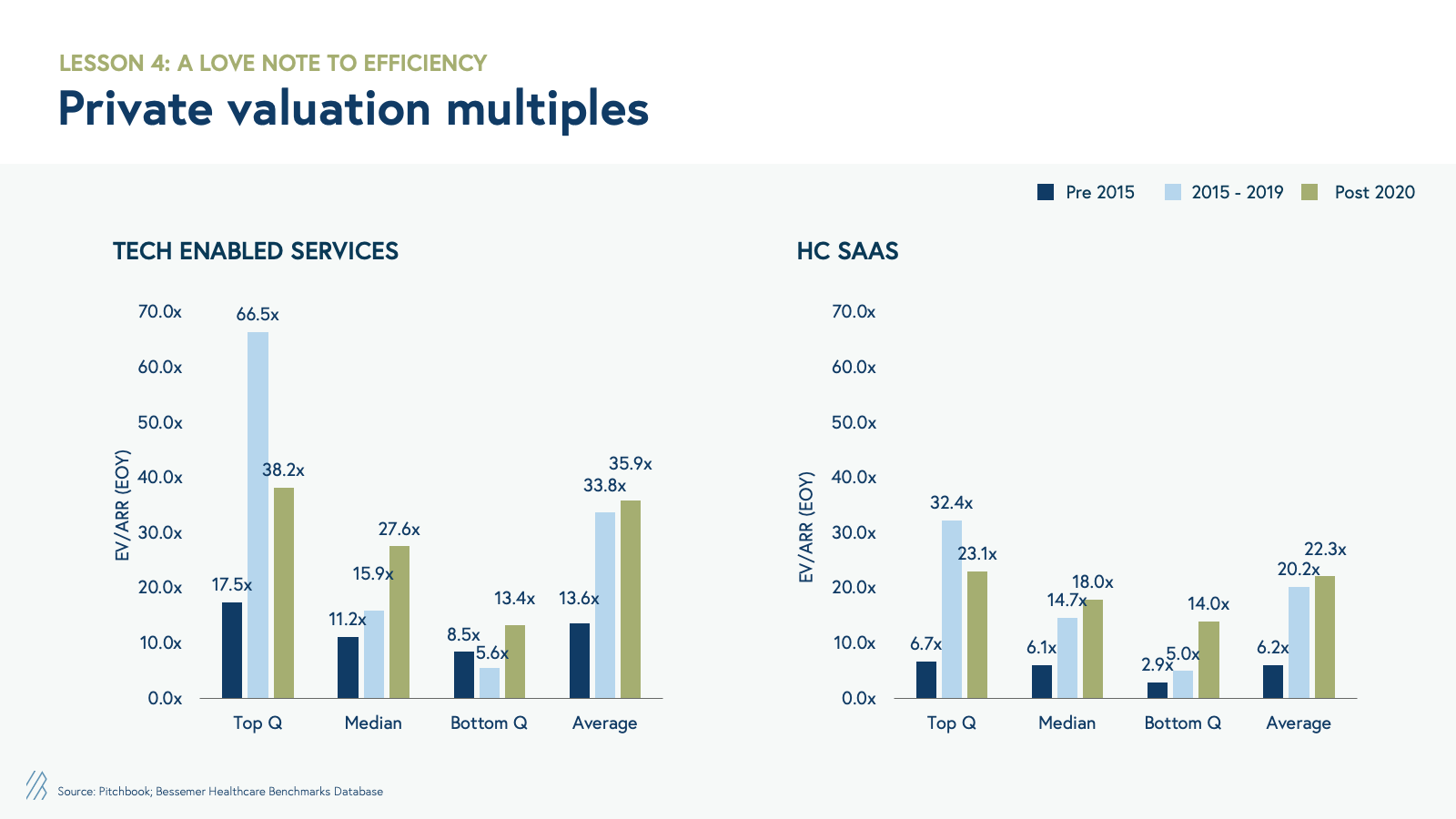 LESSON 4: A LOVE NOTE TO EFFICIENCY

Private valuation multiples

Pre 2015 2015 - 2019 Post 2020

TECH ENABLED SERVICES

EV/ARR (EOY)

70.0x
60.0x
50.0x
40.0x
30.0x
20.0x
10.0x
0.0x

17.5x 66.5x 38.2x
11.2x 15.9x 27.6x
8.5x 5.6x 13.4x
13.6x 33.8x 35.9x

Top Q Median Bottom Q Average

HC SAAS

EV/ARR (EOY)

70.0x
60.0x
50.0x
40.0x
30.0x
20.0x
10.0x
0.0x

6.7x 32.4x 23.1x
6.1x 14.7x 18.0x
2.9x 5.0x 14.0x
6.2x 20.2x 22.3x

Top Q Median Bottom Q Average

Source: Pitchbook; Bessemer Healthcare Benchmarks Database